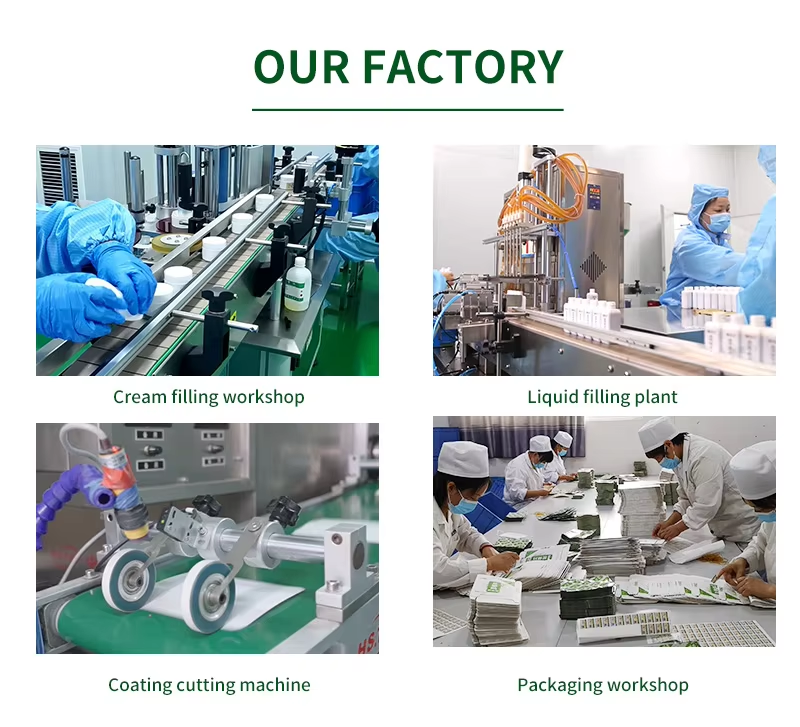 OUR FACTORY

Cream filling workshop

Liquid filling plant

Coating cutting machine

Packaging workshop